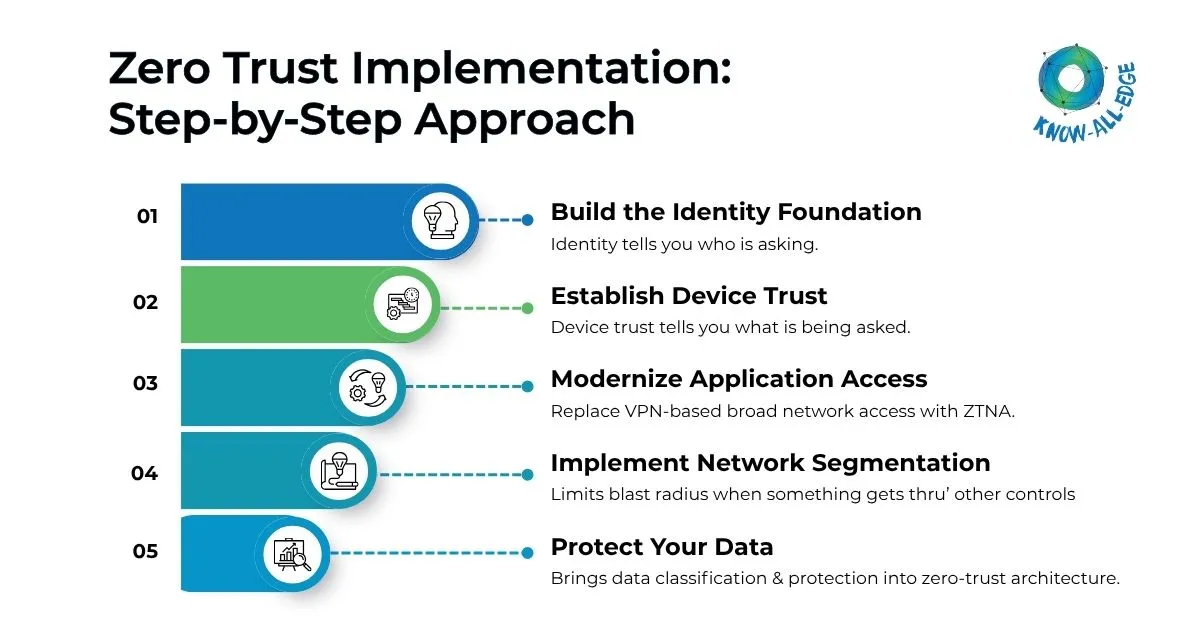 Zero Trust Implementation: Step-by-Step Approach

KNOW-ALL-EDGE

01

Build the Identity Foundation
Identity tells you who is asking.

02

Establish Device Trust
Device trust tells you what is being asked.

03

Modernize Application Access
Replace VPN-based broad network access with ZTNA.

04

Implement Network Segmentation
Limits blast radius when something gets thru' other controls

05

Protect Your Data
Brings data classification & protection into zero-trust architecture.